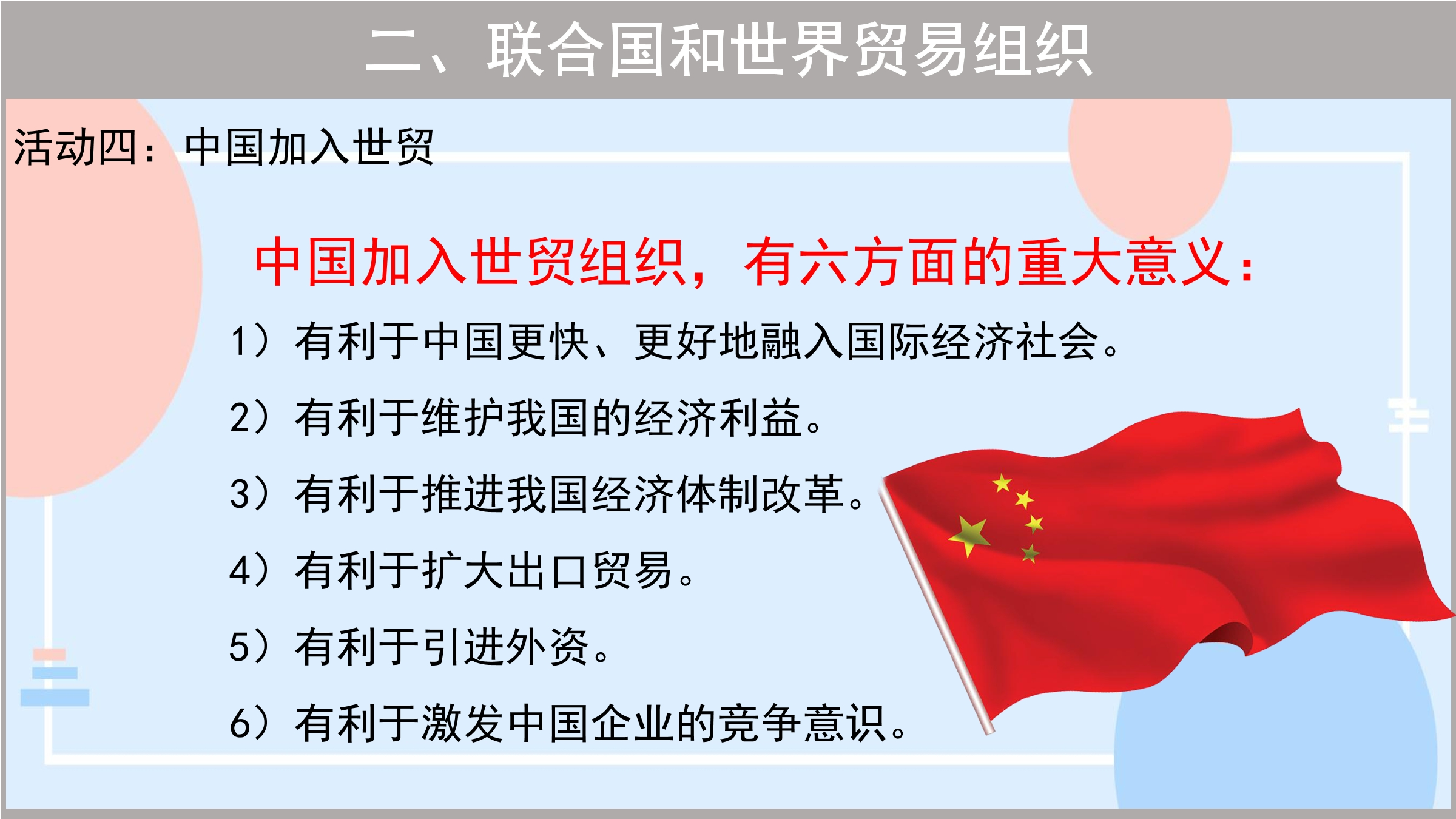 二、联合国和世界贸易组织

活动四：中国加入世贸

中国加入世贸组织，有六方面的重大意义：

1）有利于中国更快、更好地融入国际经济社会。

2）有利于维护我国的经济利益。

3）有利于推进我国经济体制改革。

4）有利于扩大出口贸易。

5）有利于引进外资。

6）有利于激发中国企业的竞争意识。